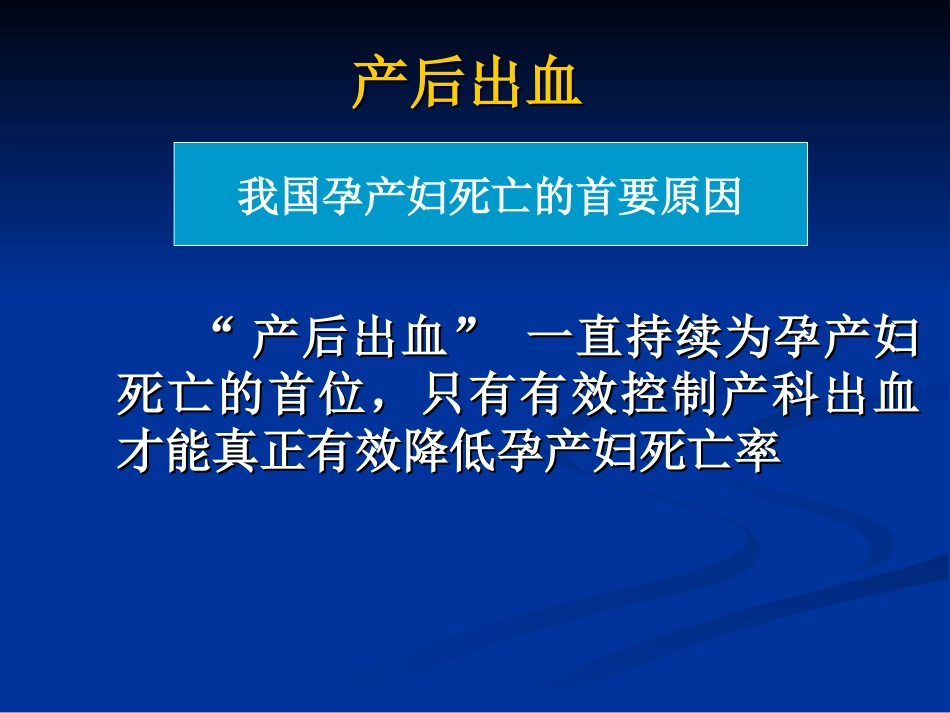 产后出血

我国孕产妇死亡的首要原因

“产后出血” 一直持续为孕产妇死亡的首位，只有有效控制产科出血才能真正有效降低孕产妇死亡率